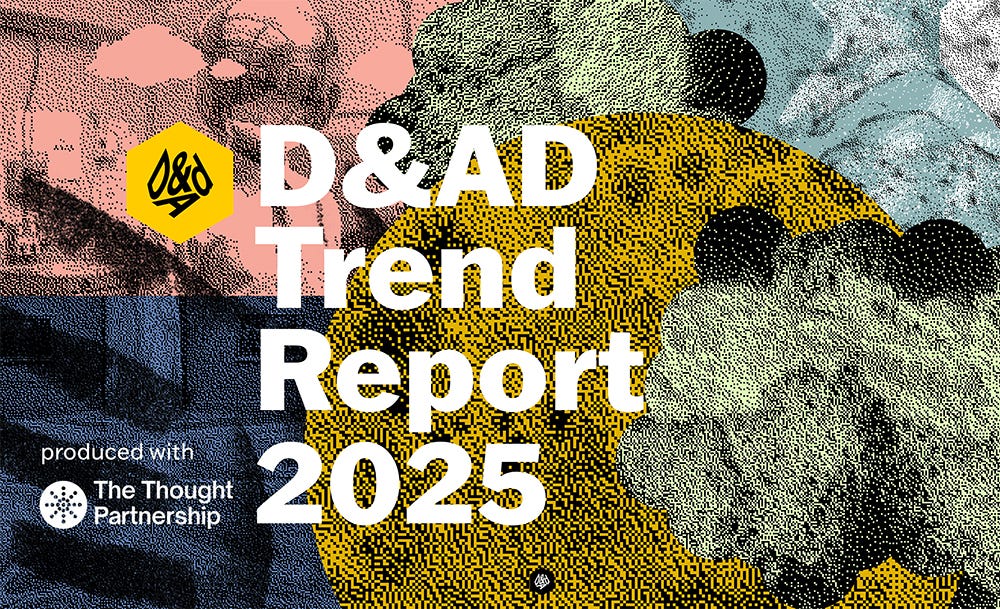 D&AD
D&AD Trend Report 2025

produced with

The Thought Partnership